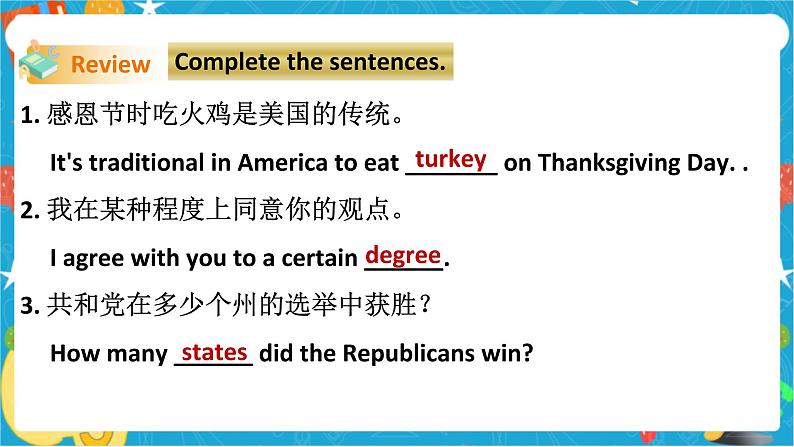 Review Complete the sentences.

1. 感恩节时吃火鸡是美国的传统。

It's traditional in America to eat turkey on Thanksgiving Day. .

2. 我在某种程度上同意你的观点。

I agree with you to a certain degree.

3. 共和党在多少个州的选举中获胜？

How many states did the Republicans win?